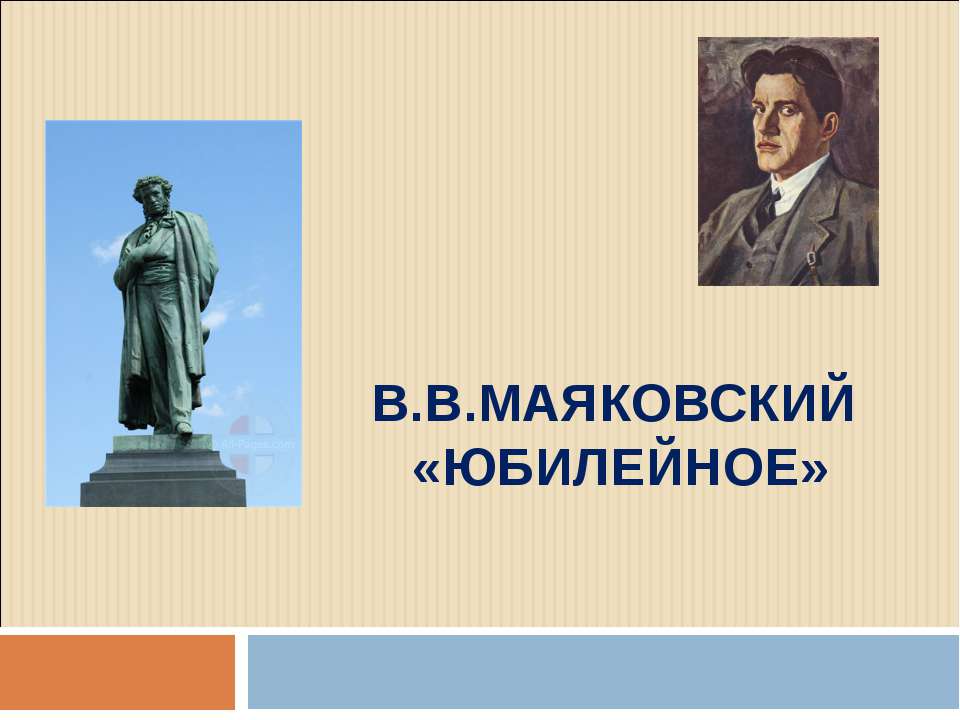 В.В.МАЯКОВСКИЙ
«ЮБИЛЕЙНОЕ»